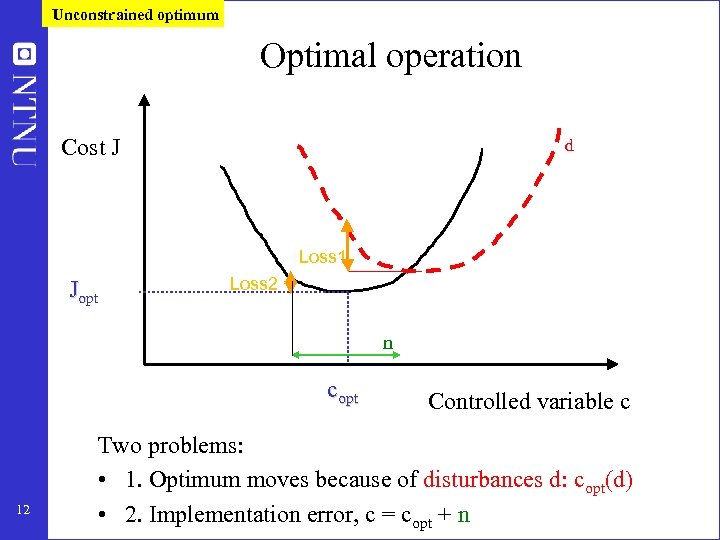 Unconstrained optimum

NTNU

Optimal operation

Cost J

d

Loss1

Loss2

$J_{opt}$

n

$c_{opt}$

Controlled variable c

Two problems:

• 1. Optimum moves because of disturbances d: $c_{opt}(d)$

• 2. Implementation error, $c = c_{opt} + n$

12